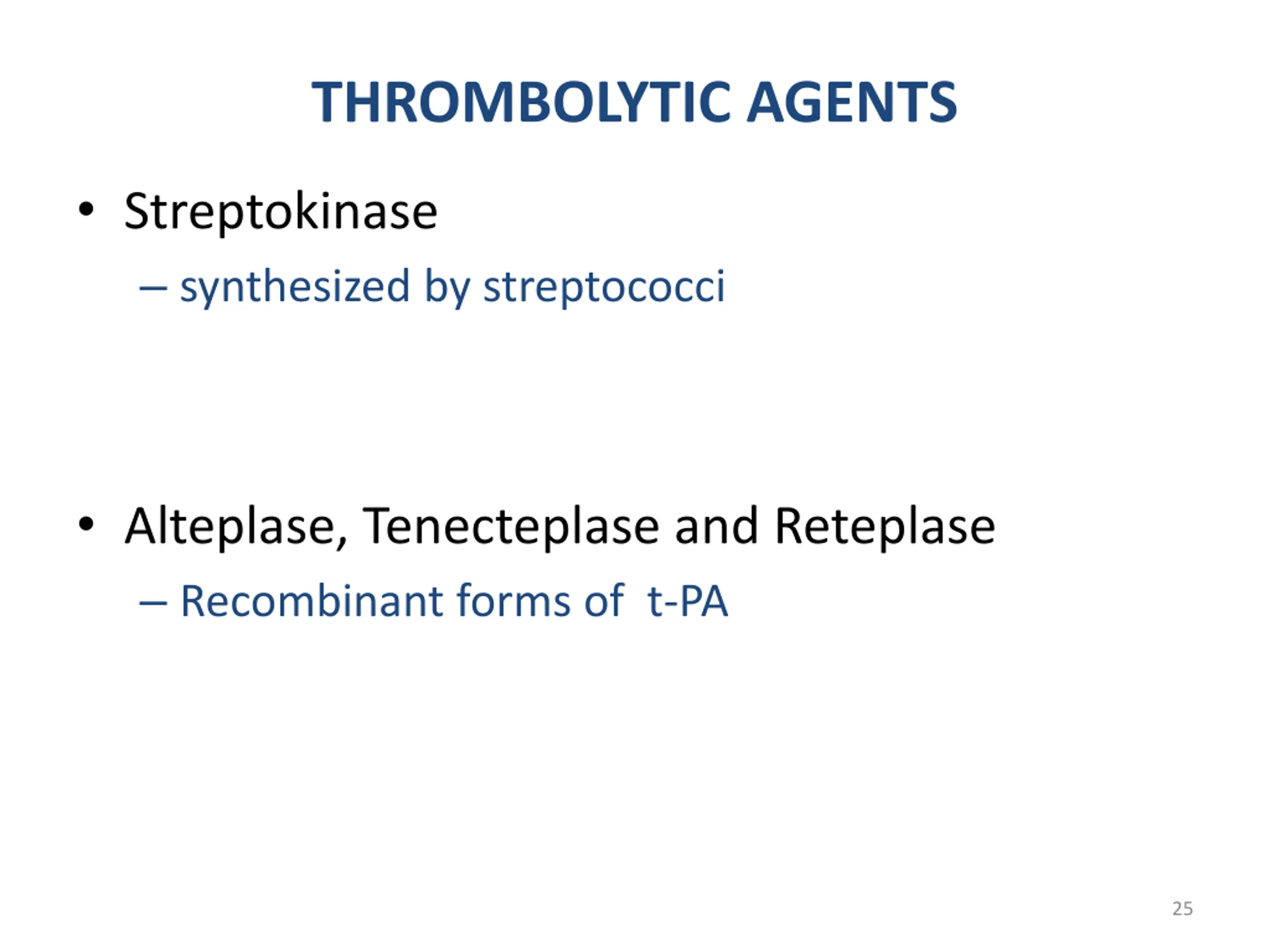 THROMBOLYTIC AGENTS

• Streptokinase
– synthesized by streptococci

• Alteplase, Tenecteplase and Reteplase
– Recombinant forms of t-PA

25